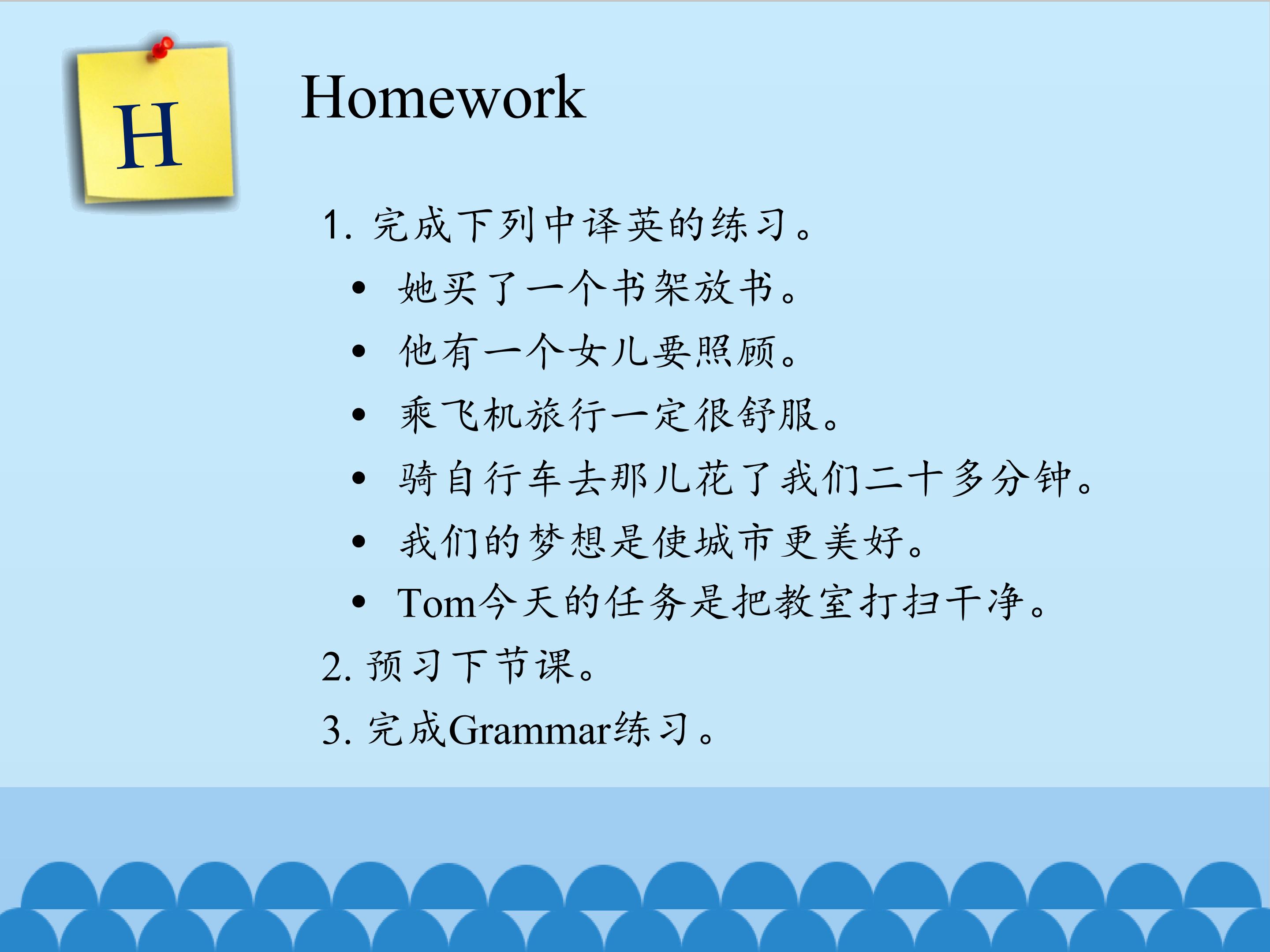 H

Homework

1.完成下列中译英的练习。

• 她买了一个书架放书。
• 他有一个女儿要照顾。
• 乘飞机旅行一定很舒服。
• 骑自行车去那儿花了我们二十多分钟。
• 我们的梦想是使城市更美好。
• Tom今天的任务是把教室打扫干净。

2.预习下节课。

3.完成Grammar练习。